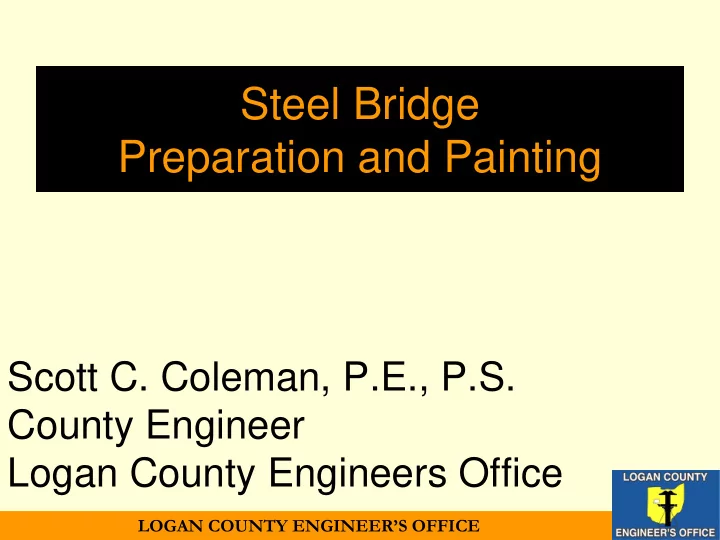 Steel Bridge
Preparation and Painting

Scott C. Coleman, P.E., P.S.
County Engineer
Logan County Engineers Office

LOGAN COUNTY ENGINEER'S OFFICE

LOGAN COUNTY
ENGINEER'S OFFICE